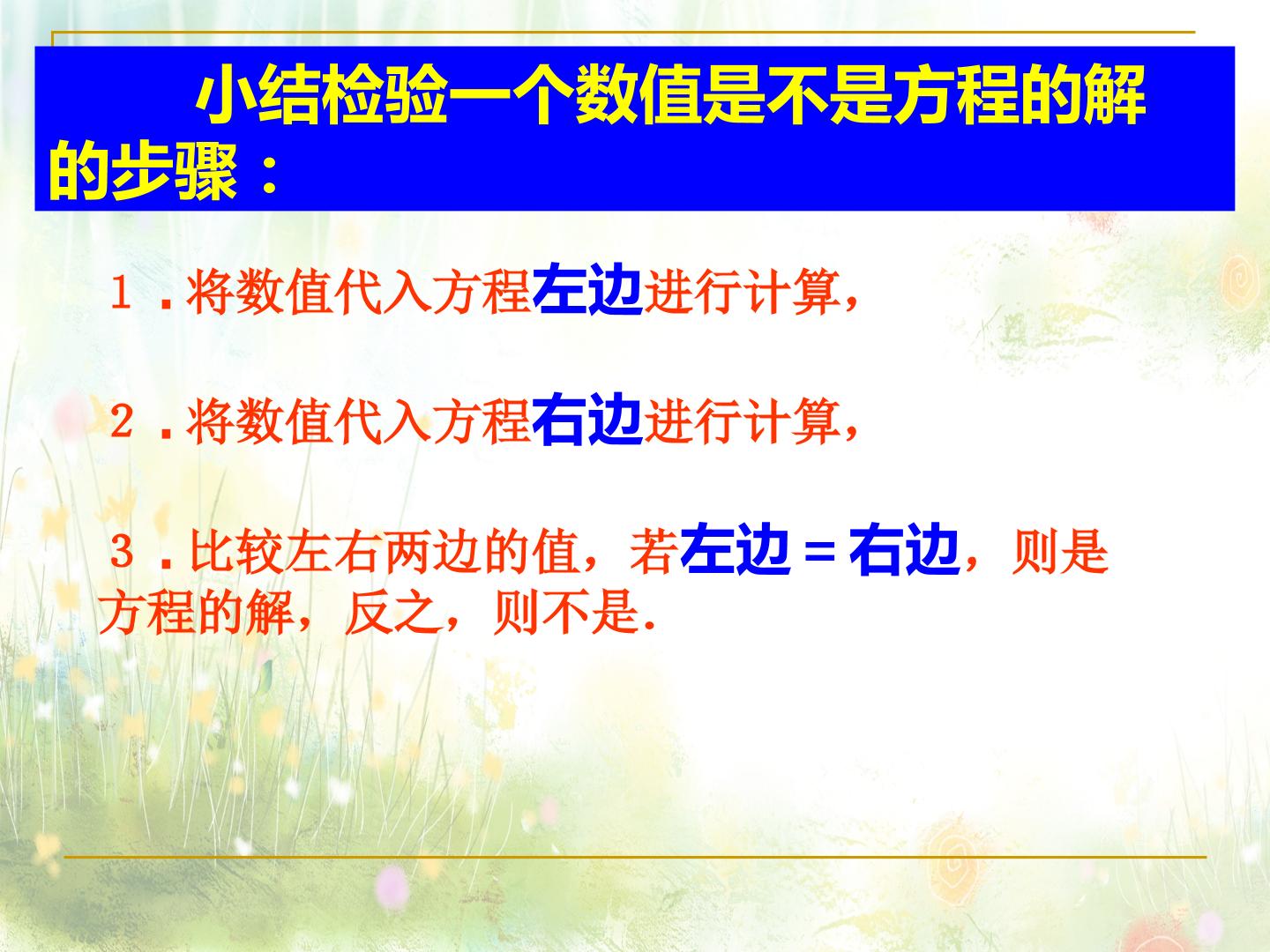 小结检验一个数值是不是方程的解的步骤：

1．将数值代入方程左边进行计算，

2．将数值代入方程右边进行计算，

3．比较左右两边的值，若左边＝右边，则是方程的解，反之，则不是.